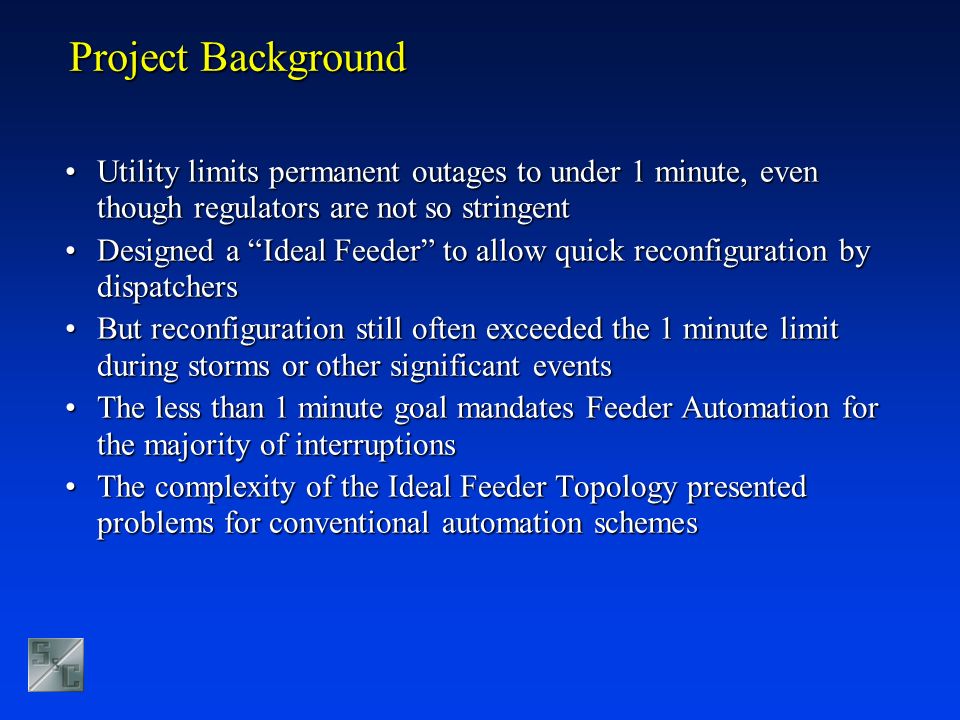 Project Background

• Utility limits permanent outages to under 1 minute, even though regulators are not so stringent
• Designed a “Ideal Feeder” to allow quick reconfiguration by dispatchers
• But reconfiguration still often exceeded the 1 minute limit during storms or other significant events
• The less than 1 minute goal mandates Feeder Automation for the majority of interruptions
• The complexity of the Ideal Feeder Topology presented problems for conventional automation schemes

S&C